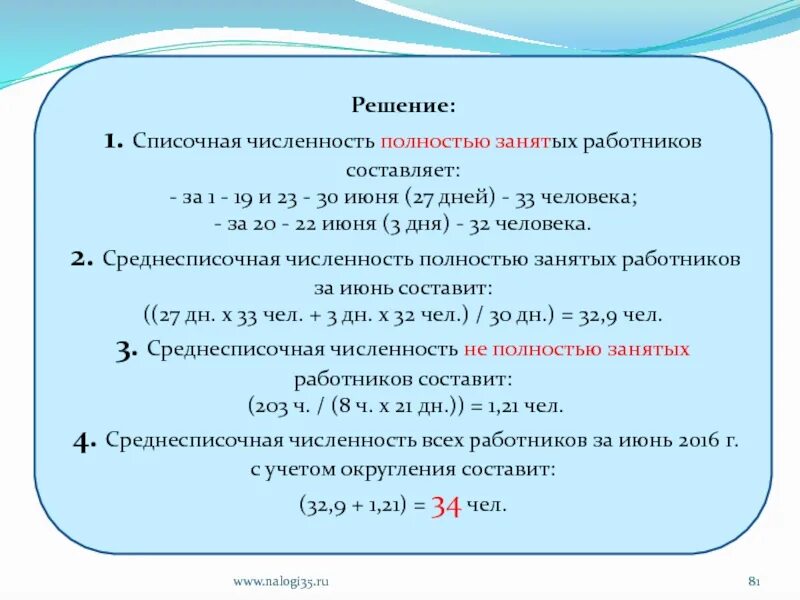 Решение:

1. Списочная численность полностью занятых работников составляет:
- за 1 - 19 и 23 - 30 июня (27 дней) - 33 человека;
- за 20 - 22 июня (3 дня) - 32 человека.

2. Среднесписочная численность полностью занятых работников за июнь составит:
((27 дн. х 33 чел. + 3 дн. х 32 чел.) / 30 дн.) = 32,9 чел.

3. Среднесписочная численность не полностью занятых работников составит:
(203 ч. / (8 ч. х 21 дн.)) = 1,21 чел.

4. Среднесписочная численность всех работников за июнь 2016 г. с учетом округления составит:
(32,9 + 1,21) = 34 чел.

www.nalogi35.ru

81